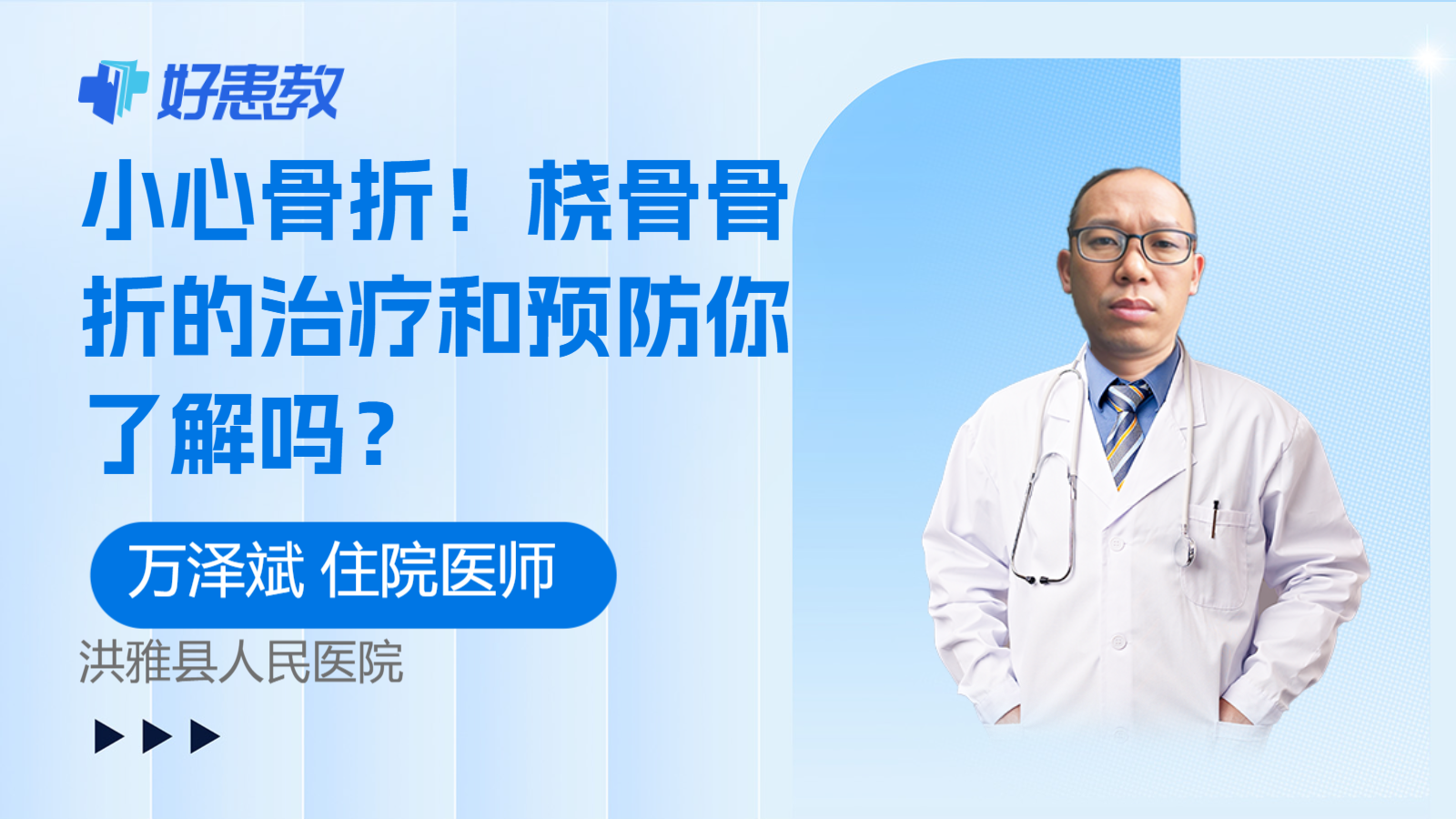 好患教

小心骨折！桡骨骨折的治疗和预防你了解吗？

万泽斌 住院医师

洪雅县人民医院